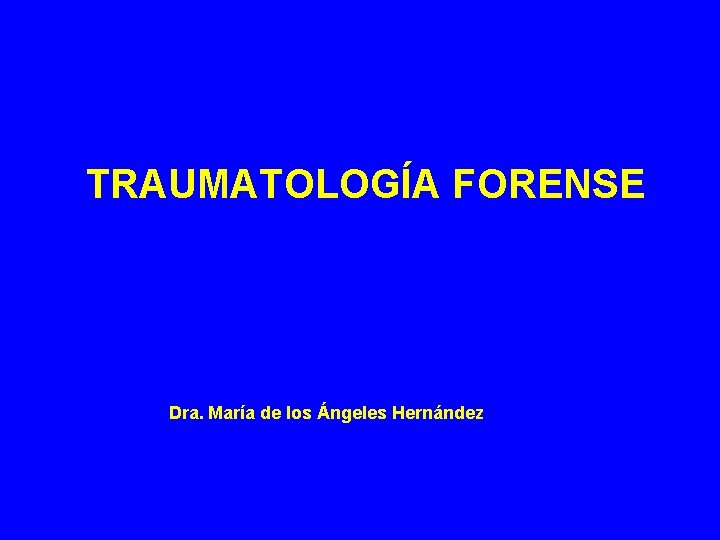 TRAUMATOLOGÍA FORENSE

Dra. María de los Ángeles Hernández